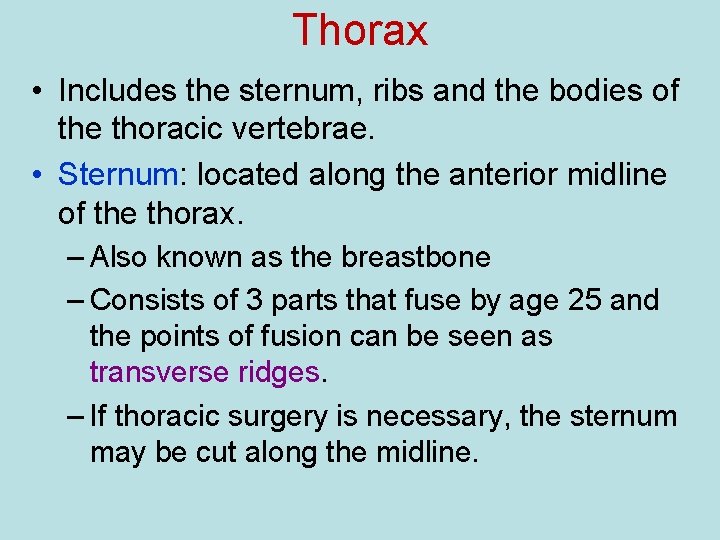 Thorax

• Includes the sternum, ribs and the bodies of the thoracic vertebrae.

• Sternum: located along the anterior midline of the thorax.

– Also known as the breastbone

– Consists of 3 parts that fuse by age 25 and the points of fusion can be seen as transverse ridges.

– If thoracic surgery is necessary, the sternum may be cut along the midline.